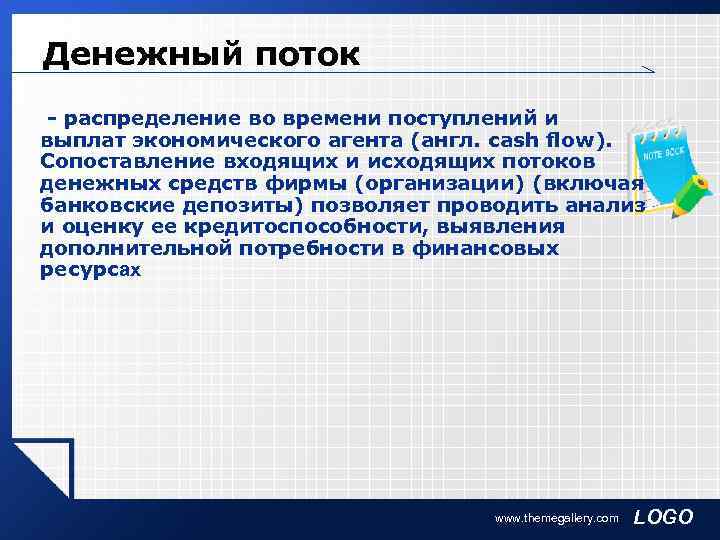 Денежный поток

- распределение во времени поступлений и выплат экономического агента (англ. cash flow). Сопоставление входящих и исходящих потоков денежных средств фирмы (организации) (включая банковские депозиты) позволяет проводить анализ и оценку ее кредитоспособности, выявления дополнительной потребности в финансовых ресурсах

NOTE BOOK

www.themegallery.com LOGO